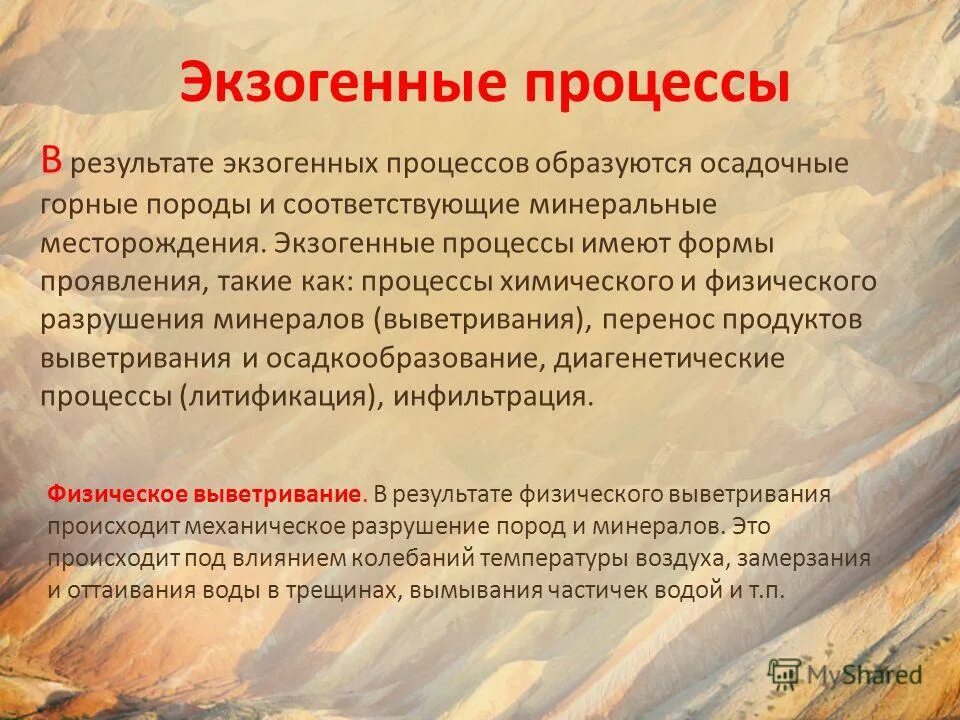 Экзогенные процессы

В результате экзогенных процессов образуются осадочные горные породы и соответствующие минеральные месторождения. Экзогенные процессы имеют формы проявления, такие как: процессы химического и физического разрушения минералов (выветривания), перенос продуктов выветривания и осадкообразование, диагенетические процессы (литификация), инфильтрация.

Физическое выветривание. В результате физического выветривания происходит механическое разрушение пород и минералов. Это происходит под влиянием колебаний температуры воздуха, замерзания и оттаивания воды в трещинах, вымывания частичек водой и т.п.

MyShared